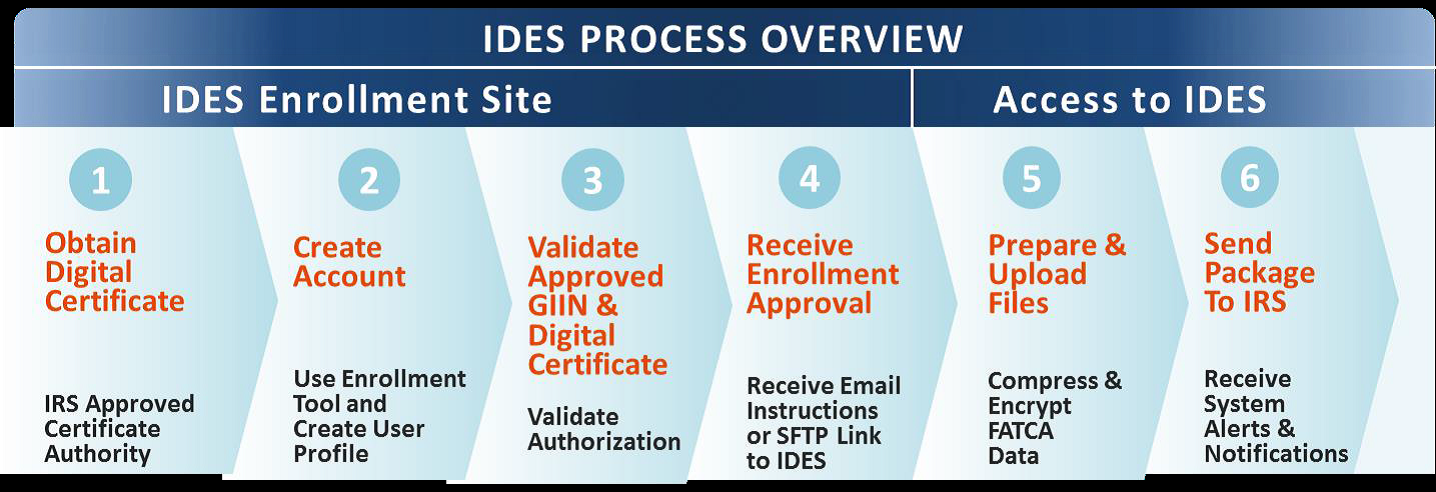 IDES PROCESS OVERVIEW

IDES Enrollment Site

Access to IDES

1

Obtain Digital Certificate

IRS Approved Certificate Authority

2

Create Account

Use Enrollment Tool and Create User Profile

3

Validate Approved GIIN & Digital Certificate

Validate Authorization

4

Receive Enrollment Approval

Receive Email Instructions or SFTP Link to IDES

5

Prepare & Upload Files

Compress & Encrypt FATCA Data

6

Send Package To IRS

Receive System Alerts & Notifications